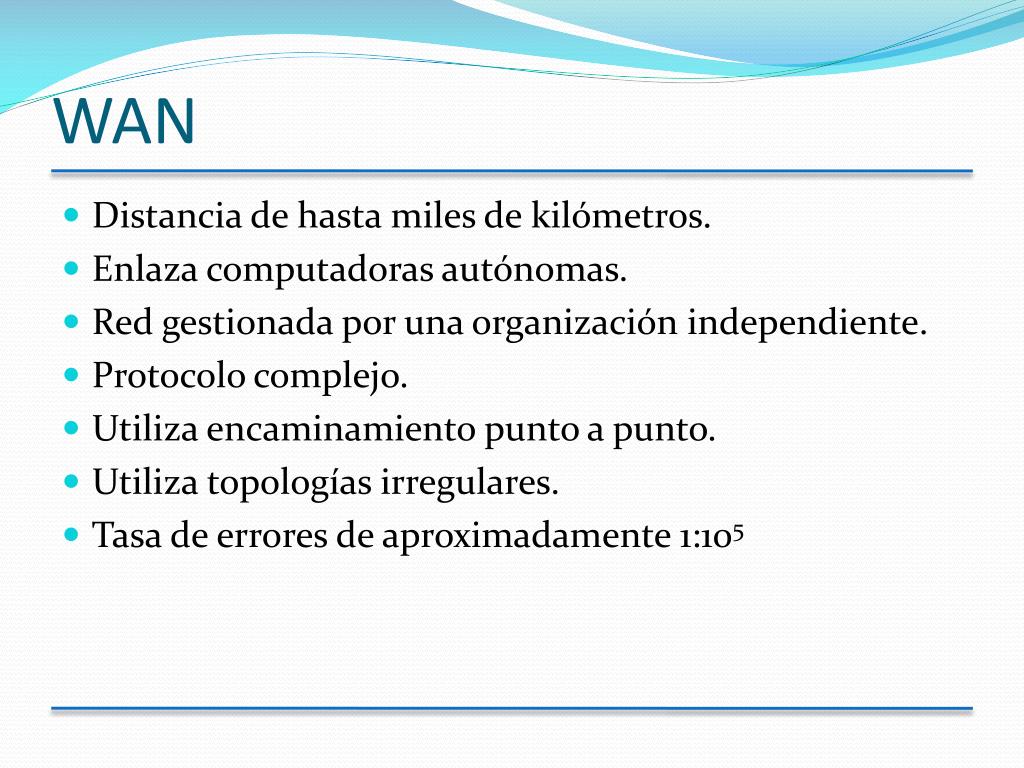 WAN

- Distancia de hasta miles de kilómetros.
- Enlaza computadoras autónomas.
- Red gestionada por una organización independiente.
- Protocolo complejo.
- Utiliza encaminamiento punto a punto.
- Utiliza topologías irregulares.
- Tasa de errores de aproximadamente $1:10^5$